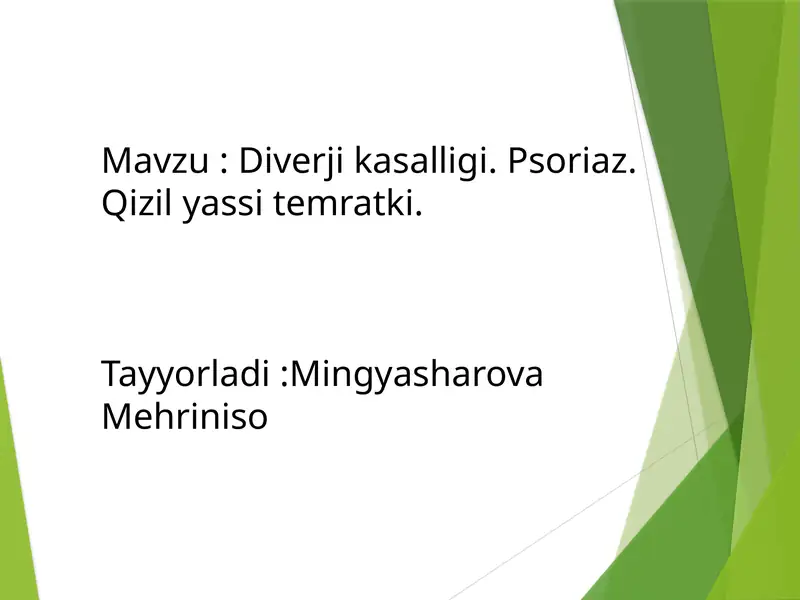 Mavzu : Diverji kasalligi. Psoriaz. Qizil yassi temratki.

Tayyorladi :Mingyasharova Mehriniso